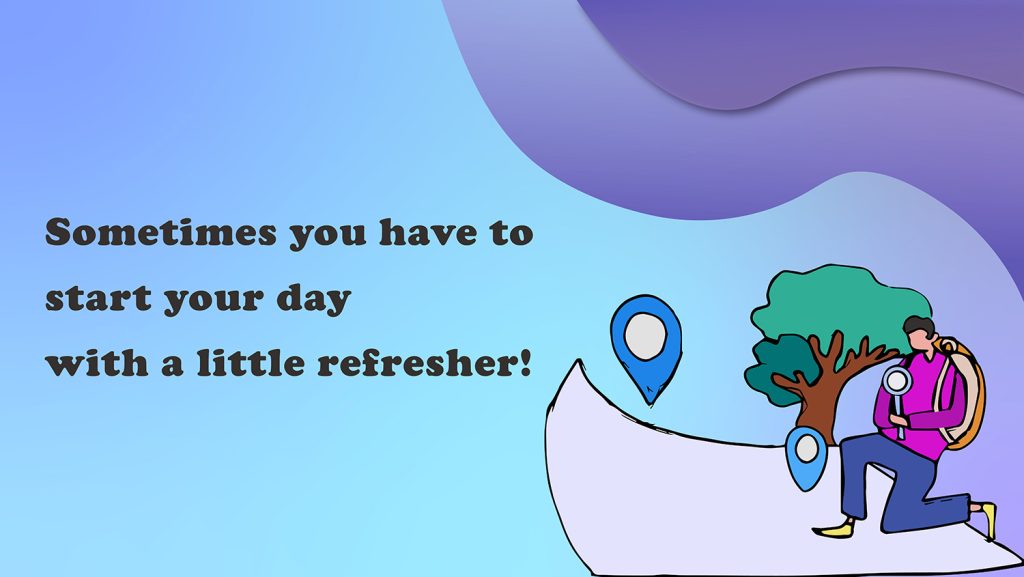 Sometimes you have to start your day with a little refresher!